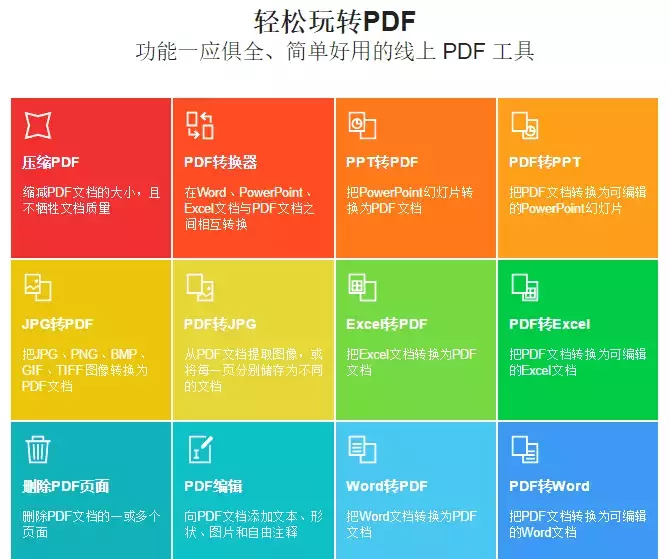 轻松玩转PDF
功能一应俱全、简单好用的线上 PDF 工具

压缩PDF
缩减PDF文档的大小，且不牺牲文档质量

PDF转换器
在Word、PowerPoint、Excel文档与PDF文档之间相互转换

PPT转PDF
把PowerPoint幻灯片转换为PDF文档

PDF转PPT
把PDF文档转换为可编辑的PowerPoint幻灯片

JPG转PDF
把JPG、PNG、BMP、GIF、TIFF图像转换为PDF文档

PDF转JPG
从PDF文档提取图像，或将每一页分别储存为不同的文档

Excel转PDF
把Excel文档转换为PDF文档

PDF转Excel
把PDF文档转换为可编辑的Excel文档

删除PDF页面
删除PDF文档的一或多个页面

PDF编辑
向PDF文档添加文本、形状、图片和自由注释

Word转PDF
把Word文档转换为PDF文档

PDF转Word
把PDF文档转换为可编辑的Word文档